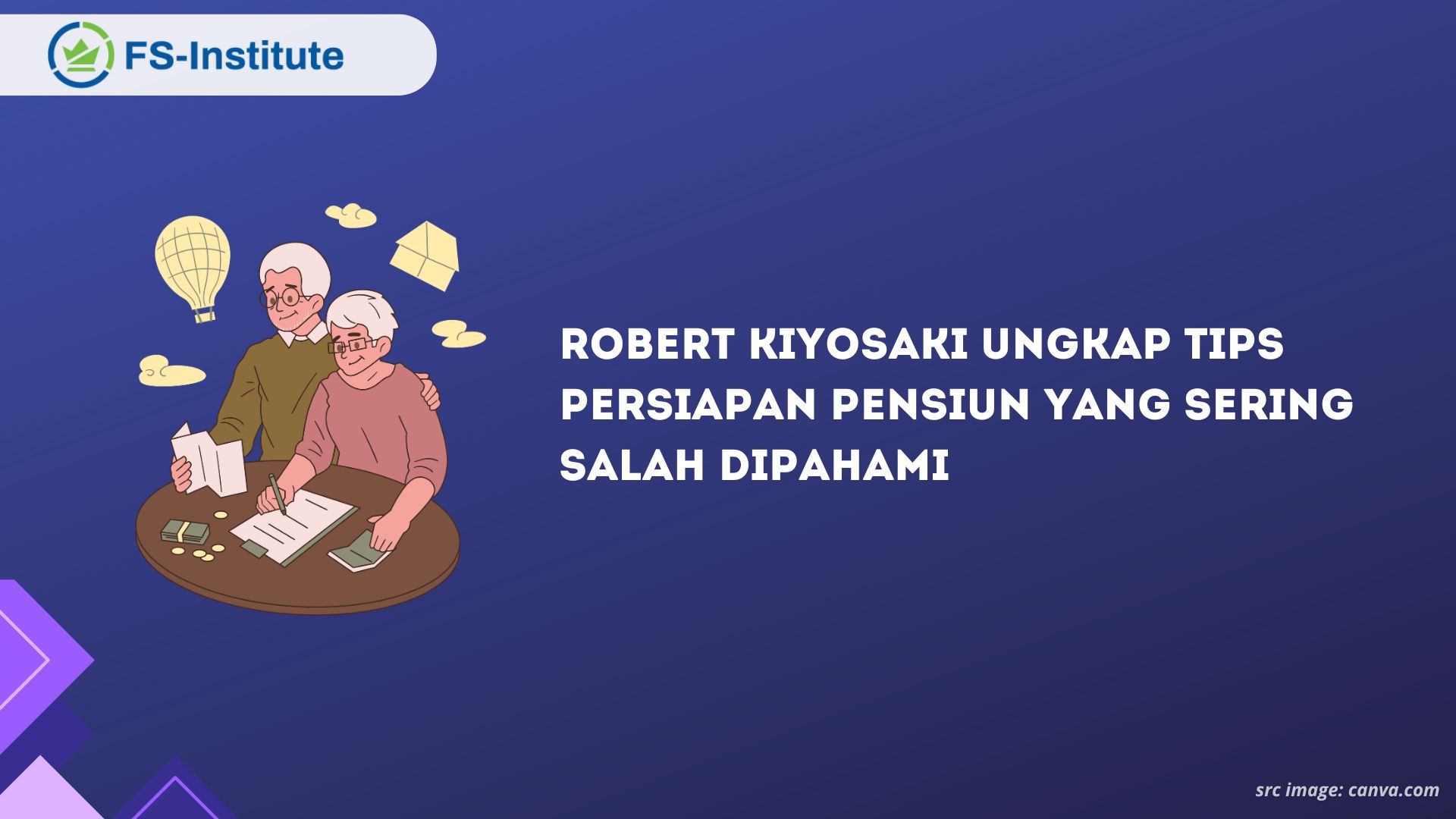 FS-Institute

ROBERT KIYOSAKI UNGKAP TIPS PERSIAPAN PENSIUN YANG SERING SALAH DIPAHAMI

src image: canva.com